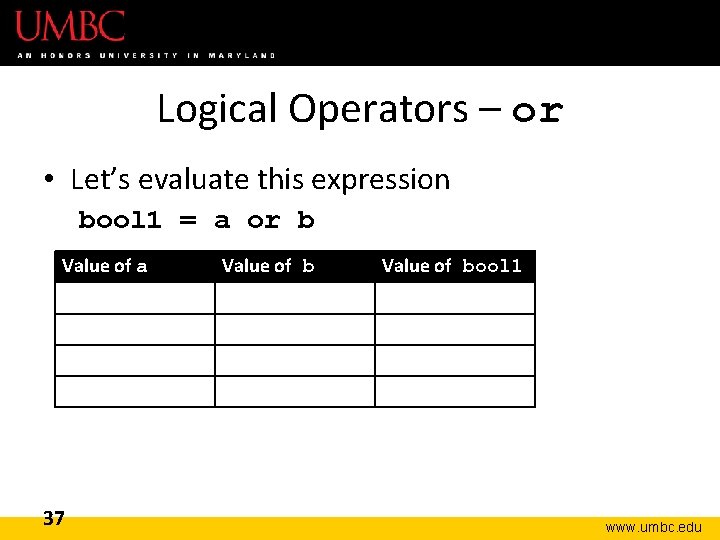 UMBC
AN HONORS UNIVERSITY IN MARYLAND

Logical Operators – or

• Let's evaluate this expression
bool1 = a or b

| Value of a | Value of b | Value of bool1 |
|---|---|---|
| | | |
| | | |
| | | |
| | | |

37

www.umbc.edu